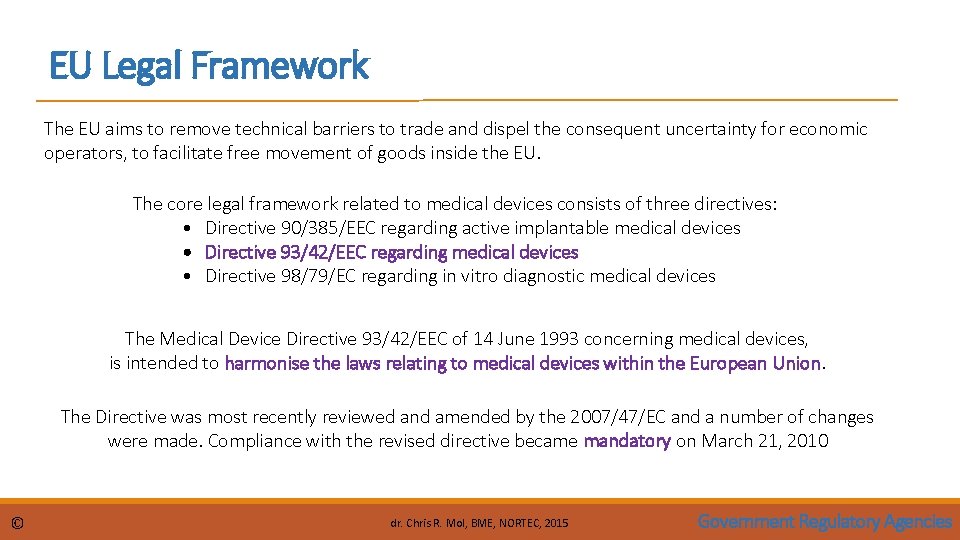 EU Legal Framework

The EU aims to remove technical barriers to trade and dispel the consequent uncertainty for economic operators, to facilitate free movement of goods inside the EU.

The core legal framework related to medical devices consists of three directives:
• Directive 90/385/EEC regarding active implantable medical devices
• Directive 93/42/EEC regarding medical devices
• Directive 98/79/EC regarding in vitro diagnostic medical devices

The Medical Device Directive 93/42/EEC of 14 June 1993 concerning medical devices, is intended to harmonise the laws relating to medical devices within the European Union.

The Directive was most recently reviewed and amended by the 2007/47/EC and a number of changes were made. Compliance with the revised directive became mandatory on March 21, 2010

©

dr. Chris R. Mol, BME, NORTEC, 2015

Government Regulatory Agencies